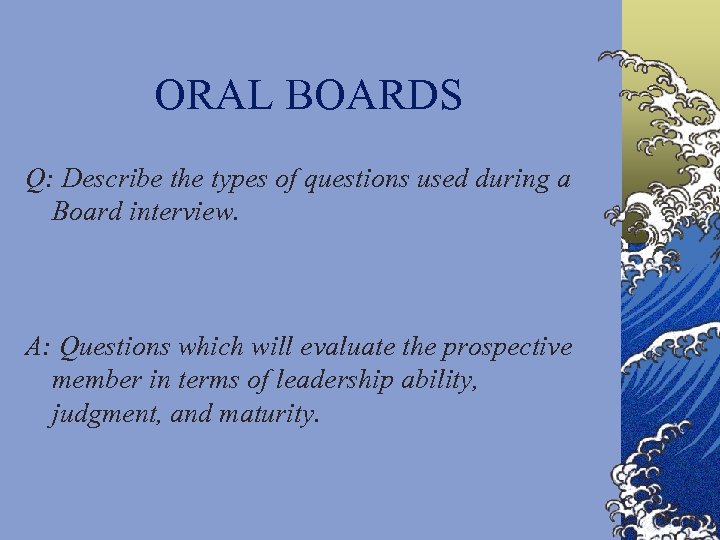 ORAL BOARDS

Q: Describe the types of questions used during a Board interview.

A: Questions which will evaluate the prospective member in terms of leadership ability, judgment, and maturity.